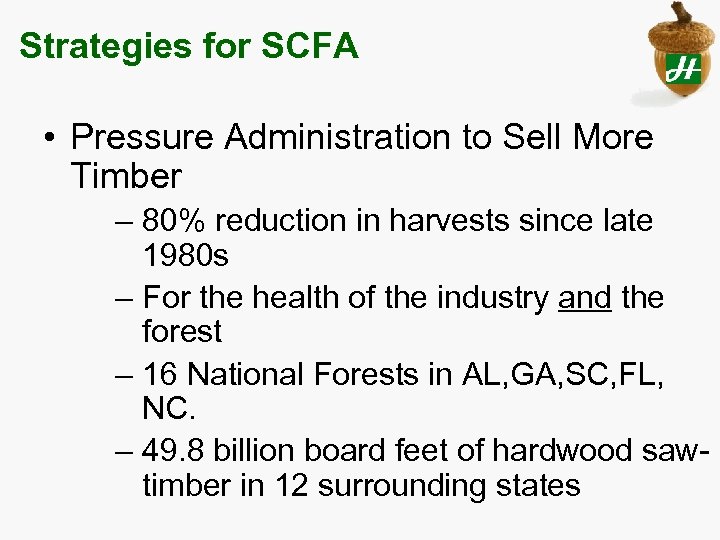 Strategies for SCFA

H

• Pressure Administration to Sell More Timber

– 80% reduction in harvests since late 1980s

– For the health of the industry and the forest

– 16 National Forests in AL,GA,SC,FL, NC.

– 49.8 billion board feet of hardwood saw-timber in 12 surrounding states